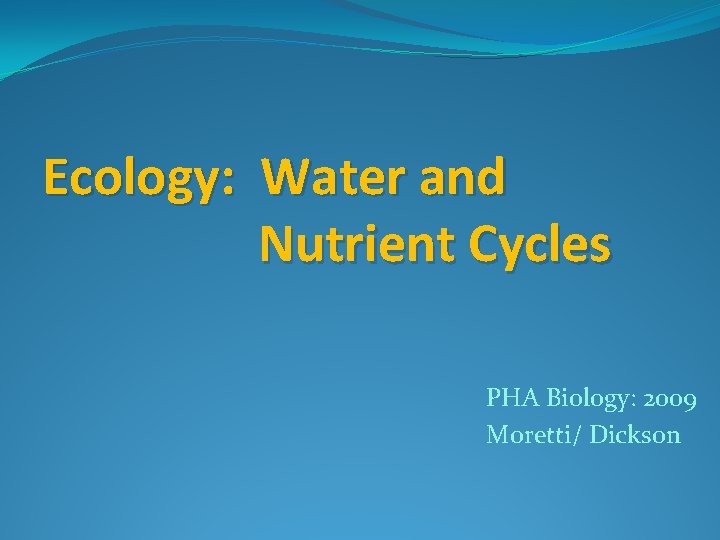 Ecology: Water and Nutrient Cycles

PHA Biology: 2009
Moretti/ Dickson